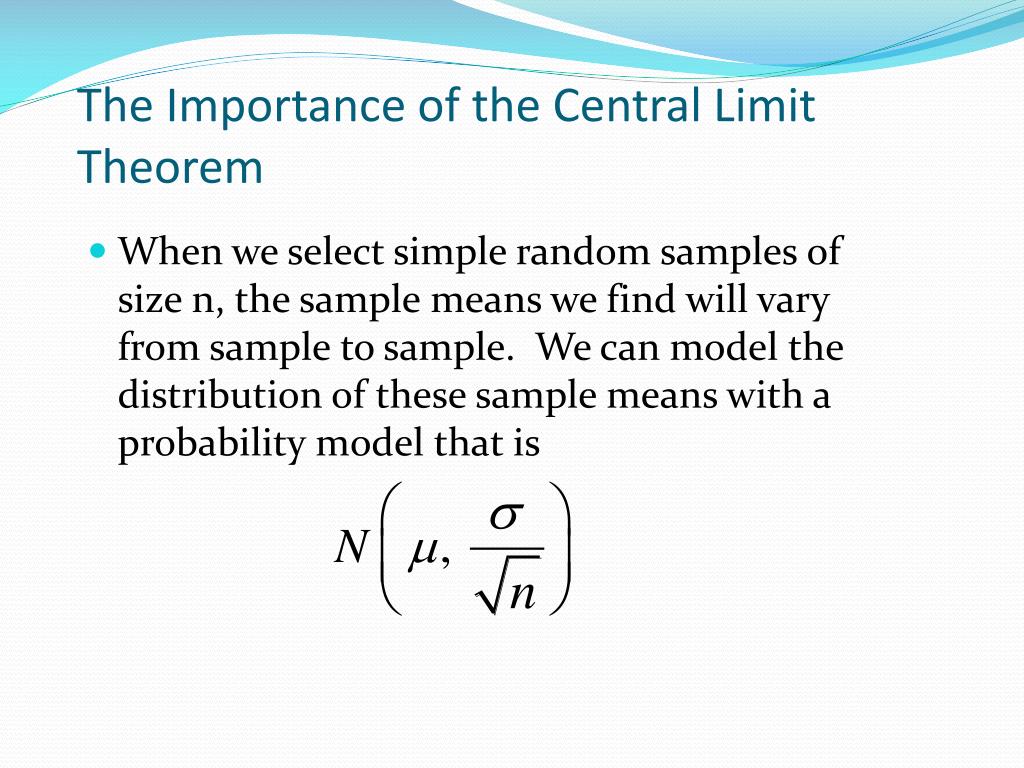 The Importance of the Central Limit Theorem

When we select simple random samples of size n, the sample means we find will vary from sample to sample. We can model the distribution of these sample means with a probability model that is

$N\left(\mu, \frac{\sigma}{\sqrt{n}}\right)$